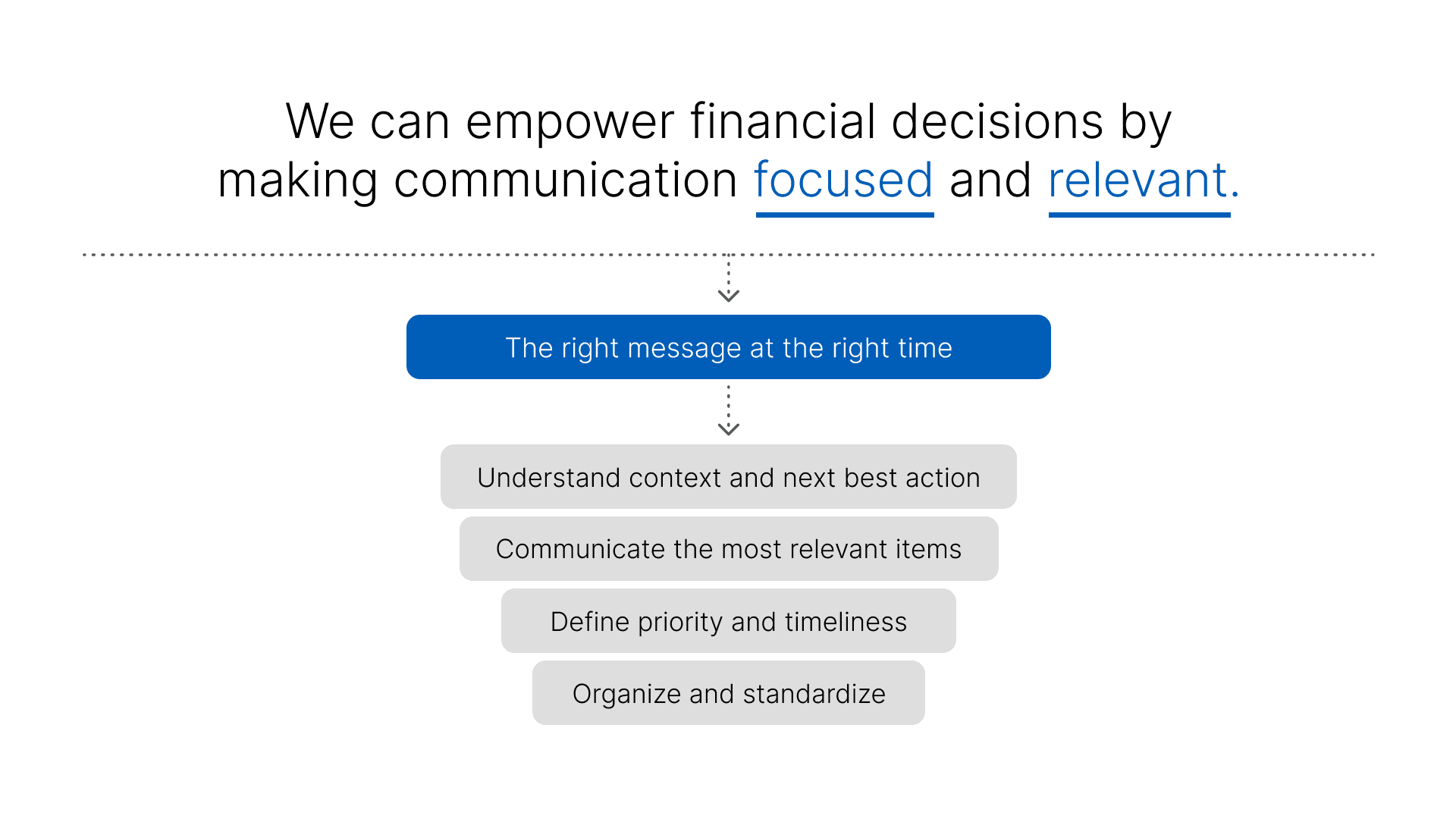 We can empower financial decisions by making communication focused and relevant.

The right message at the right time

Understand context and next best action

Communicate the most relevant items

Define priority and timeliness

Organize and standardize